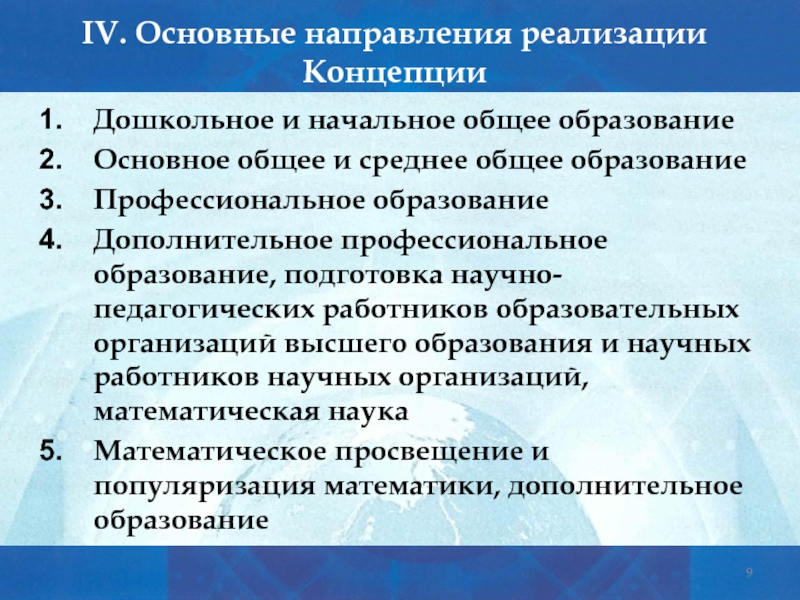 IV. Основные направления реализации Концепции

1. Дошкольное и начальное общее образование
2. Основное общее и среднее общее образование
3. Профессиональное образование
4. Дополнительное профессиональное образование, подготовка научно-педагогических работников образовательных организаций высшего образования и научных работников научных организаций, математическая наука
5. Математическое просвещение и популяризация математики, дополнительное образование

9